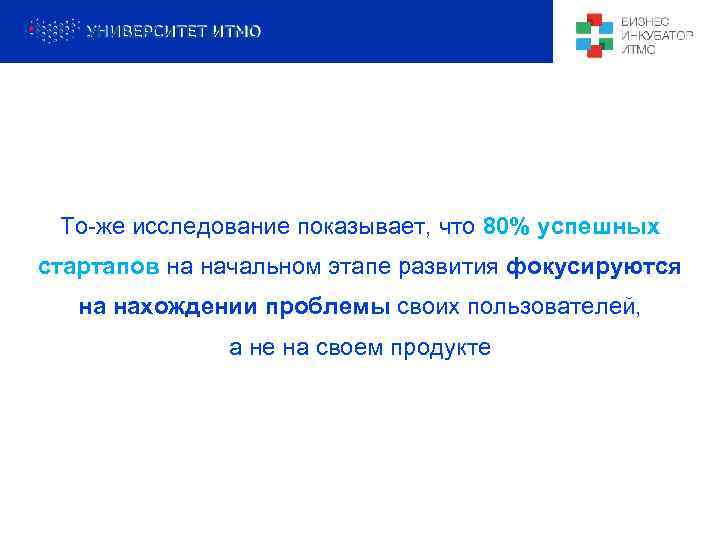 УНИВЕРСИТЕТ ИТМО

БИЗНЕС ИНКУБАТОР ИТМО

То-же исследование показывает, что 80% успешных стартапов на начальном этапе развития фокусируются на нахождении проблемы своих пользователей, а не на своем продукте